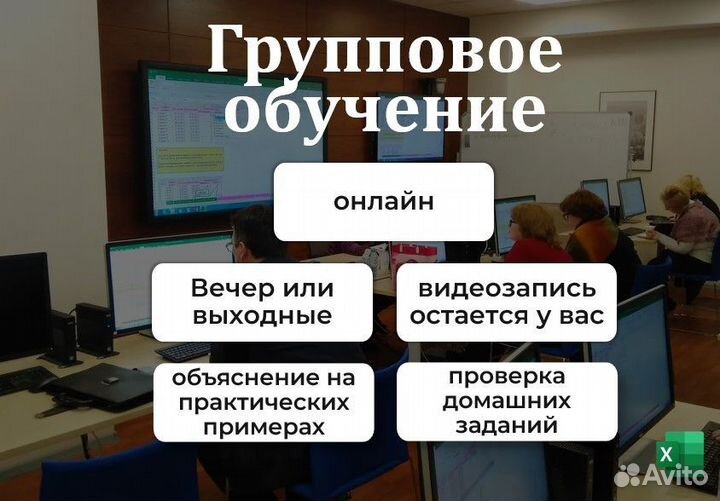 Групповое обучение

онлайн

Вечер или выходные

видеозапись остается у вас

объяснение на практических примерах

проверка домашних заданий

X

Avito